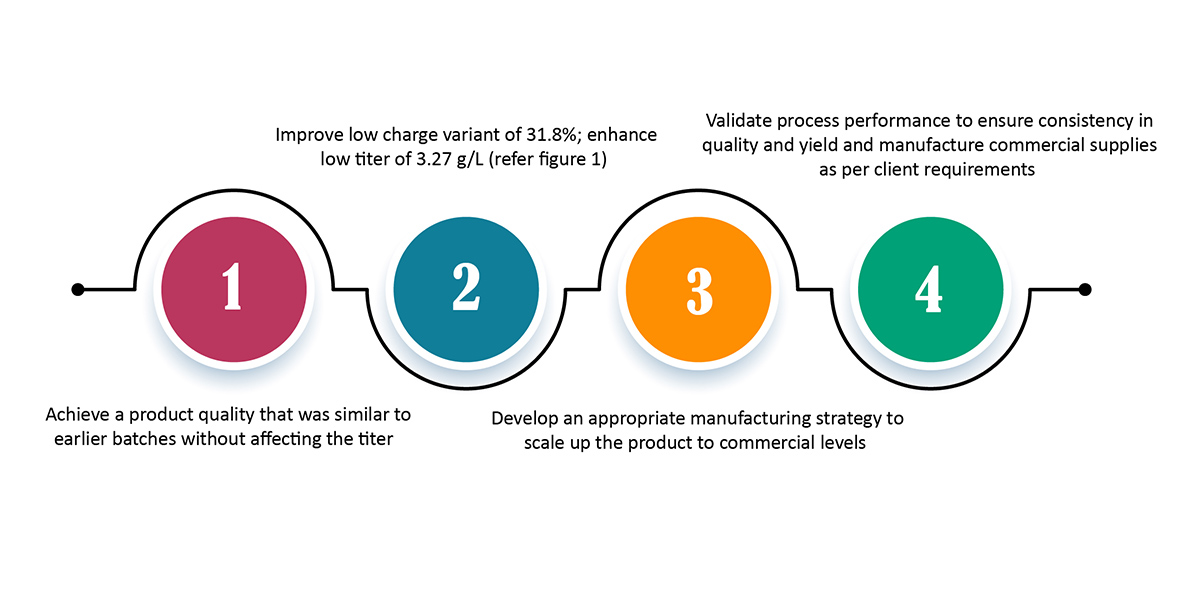 1

Achieve a product quality that was similar to earlier batches without affecting the titer

2

Improve low charge variant of 31.8%; enhance low titer of 3.27 g/L (refer figure 1)

3

Develop an appropriate manufacturing strategy to scale up the product to commercial levels

4

Validate process performance to ensure consistency in quality and yield and manufacture commercial supplies as per client requirements